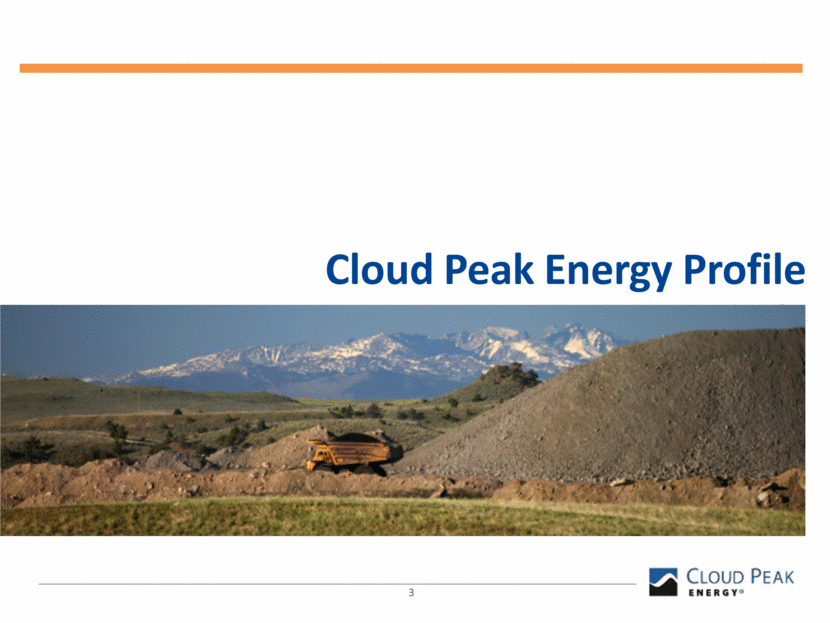 Cloud Peak Energy Profile

3

CLOUD PEAK ENERGY®